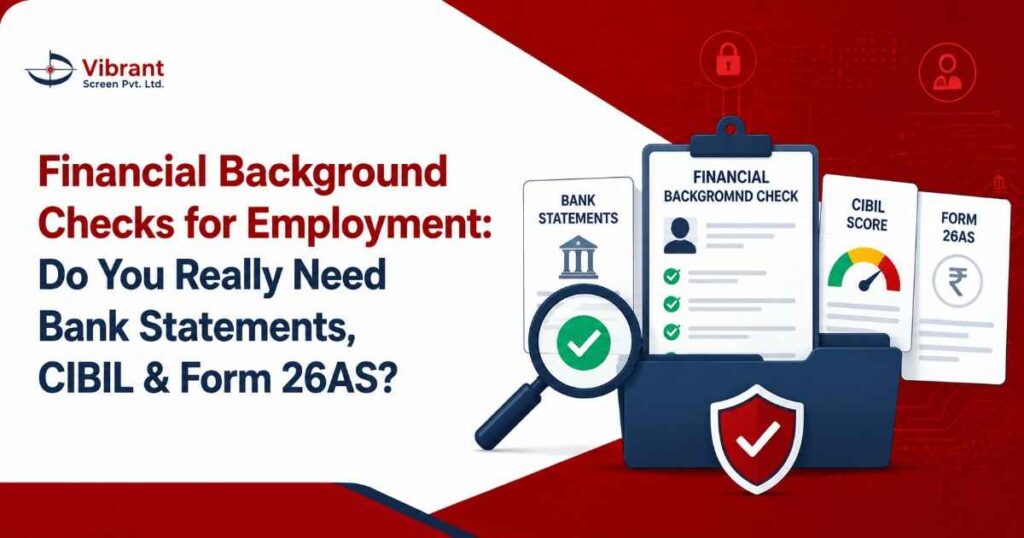 Vibrant
Screen Pvt. Ltd.

Financial Background Checks for Employment: Do You Really Need Bank Statements, CIBIL & Form 26AS?

BANK STATEMENTS

FINANCIAL BACKGROMND CHECK

CIBIL SCORE

FORM 26AS

₹